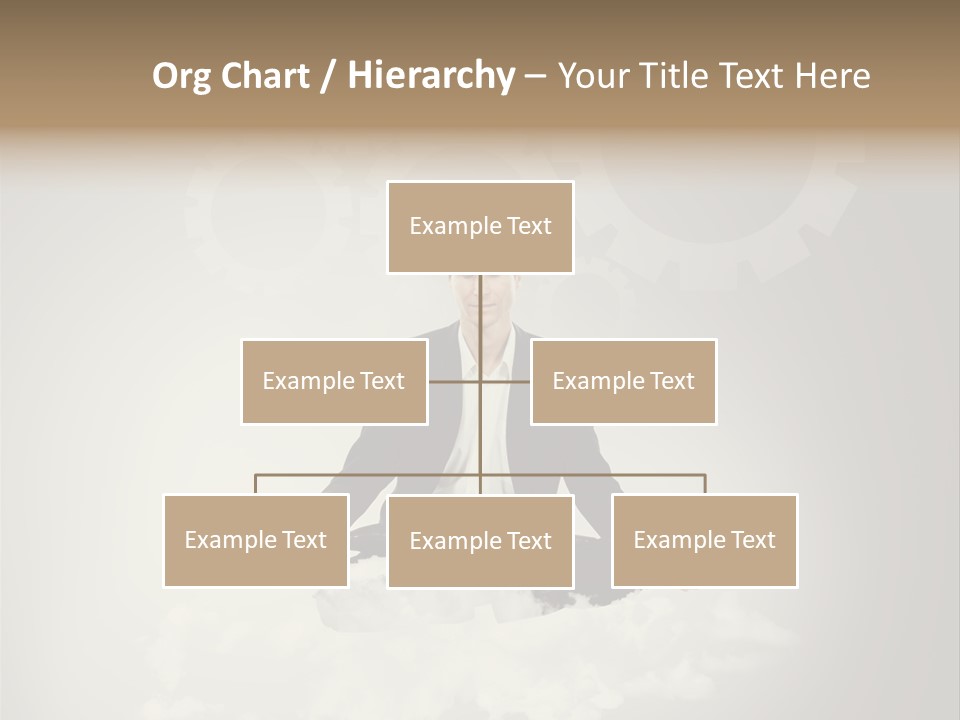 Org Chart / Hierarchy – Your Title Text Here

Example Text

Example Text

Example Text

Example Text

Example Text

Example Text